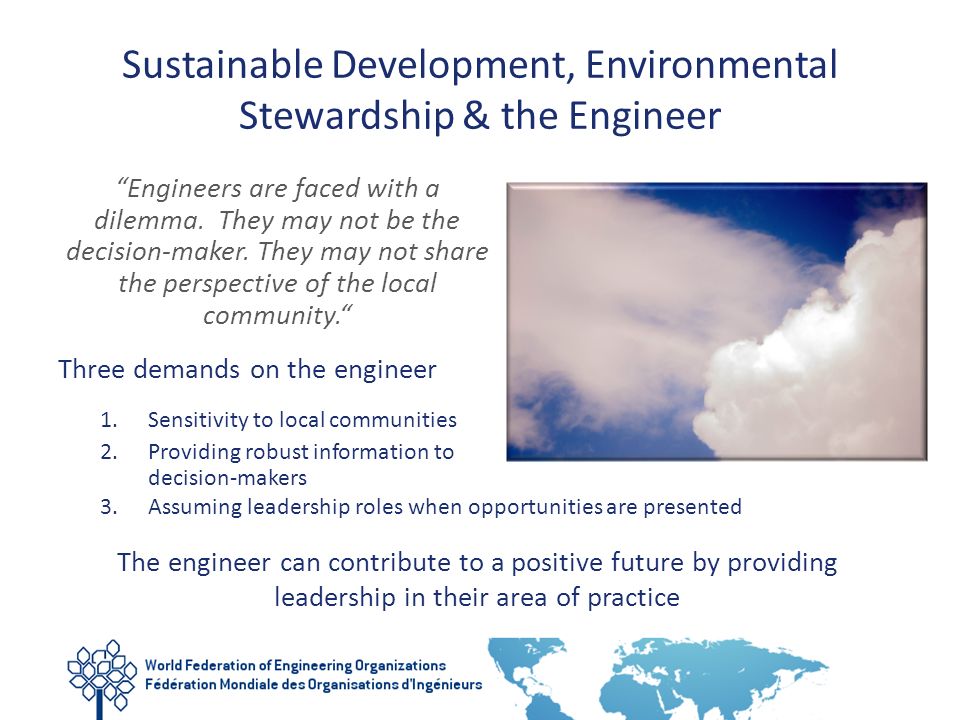 Sustainable Development, Environmental Stewardship & the Engineer

“Engineers are faced with a dilemma. They may not be the decision-maker. They may not share the perspective of the local community.“

Three demands on the engineer

1. Sensitivity to local communities
2. Providing robust information to decision-makers
3. Assuming leadership roles when opportunities are presented

The engineer can contribute to a positive future by providing leadership in their area of practice

World Federation of Engineering Organizations
Fédération Mondiale des Organisations d'Ingénieurs